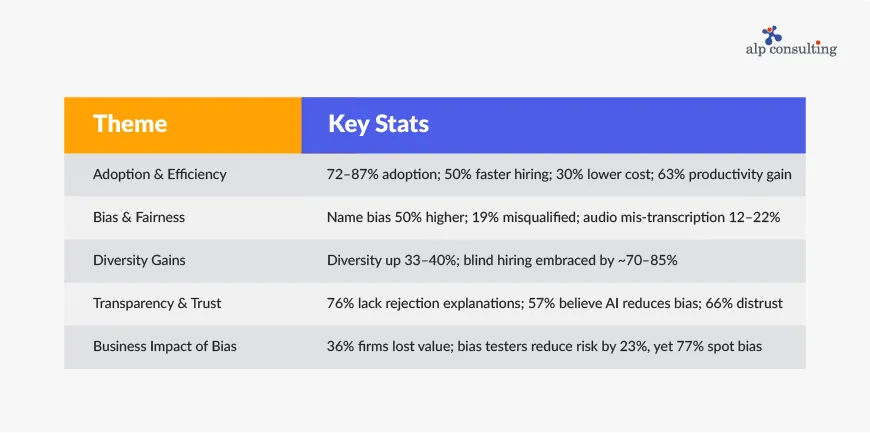 alp consulting

| Theme | Key Stats |
|---|---|
| Adoption & Efficiency | 72–87% adoption; 50% faster hiring; 30% lower cost; 63% productivity gain |
| Bias & Fairness | Name bias 50% higher; 19% misqualified; audio mis-transcription 12–22% |
| Diversity Gains | Diversity up 33–40%; blind hiring embraced by ~70–85% |
| Transparency & Trust | 76% lack rejection explanations; 57% believe AI reduces bias; 66% distrust |
| Business Impact of Bias | 36% firms lost value; bias testers reduce risk by 23%, yet 77% spot bias |